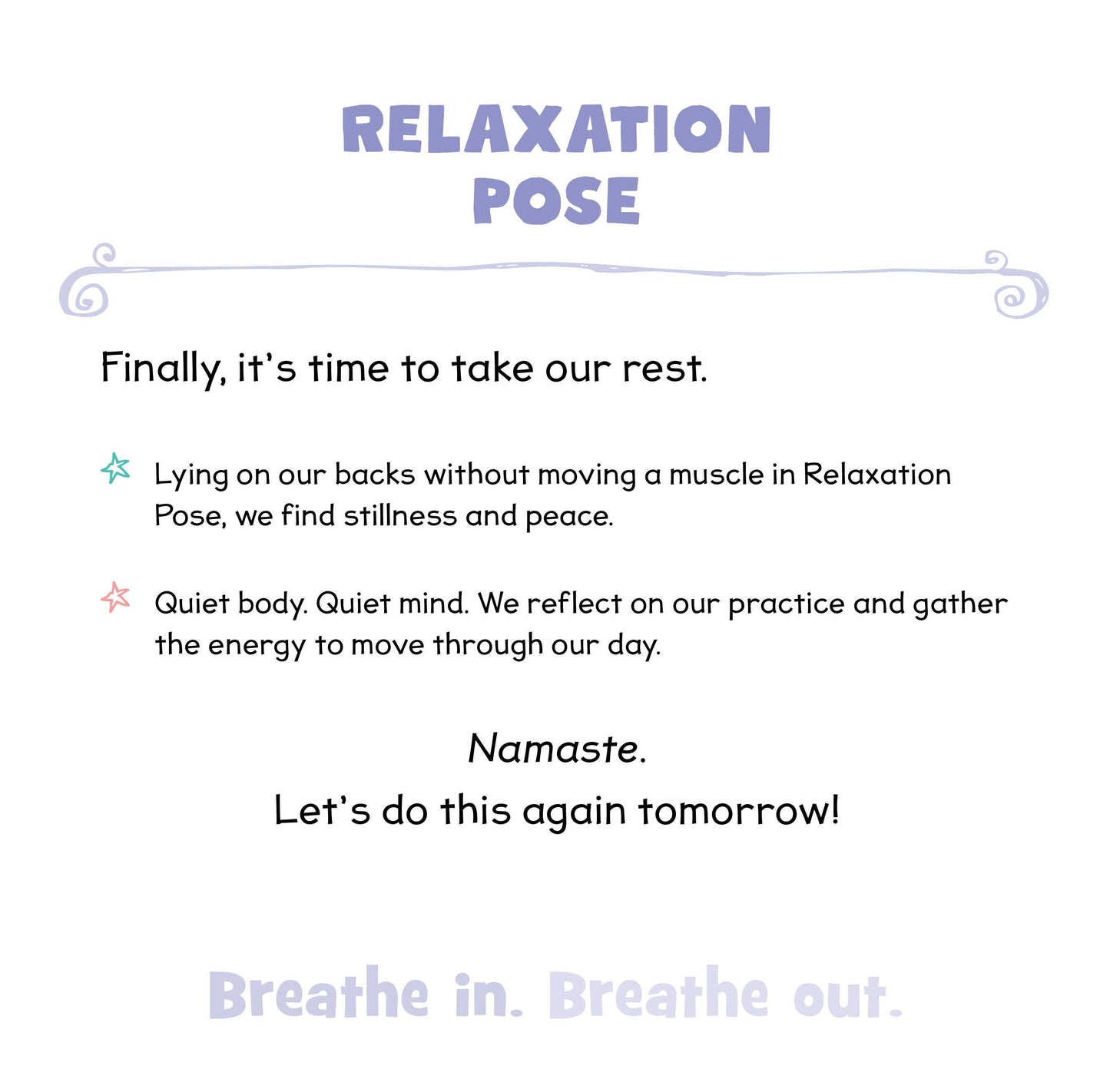 RELAXATION POSE

Finally, it's time to take our rest.

Lying on our backs without moving a muscle in Relaxation Pose, we find stillness and peace.

Quiet body. Quiet mind. We reflect on our practice and gather the energy to move through our day.

Namaste.
Let's do this again tomorrow!

Breathe in. Breathe out.